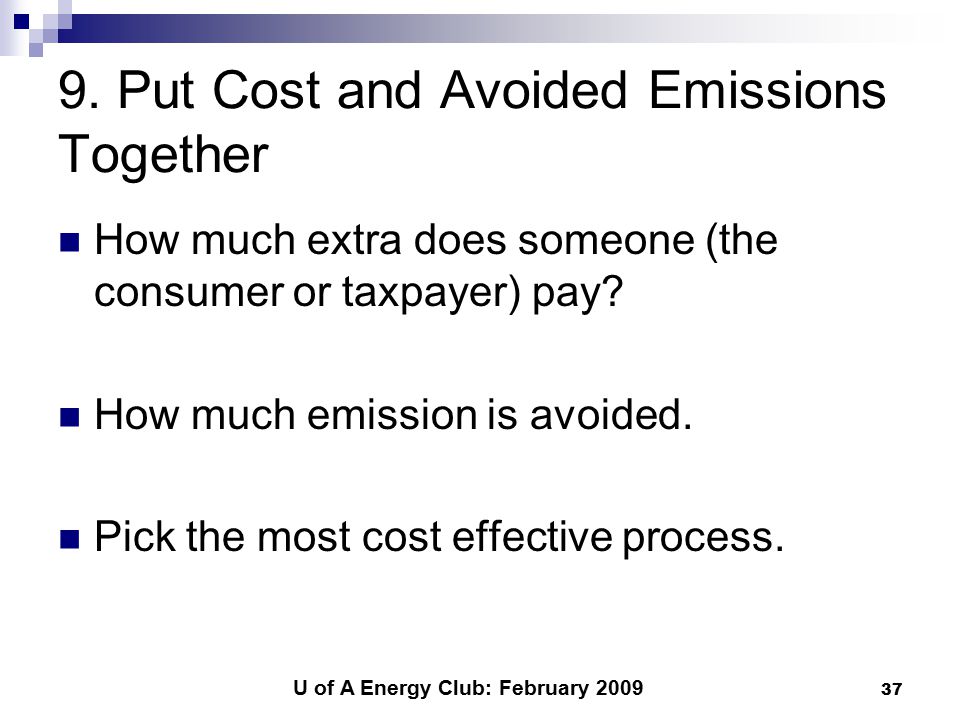 9. Put Cost and Avoided Emissions Together

How much extra does someone (the consumer or taxpayer) pay?

How much emission is avoided.

Pick the most cost effective process.

U of A Energy Club: February 2009

37